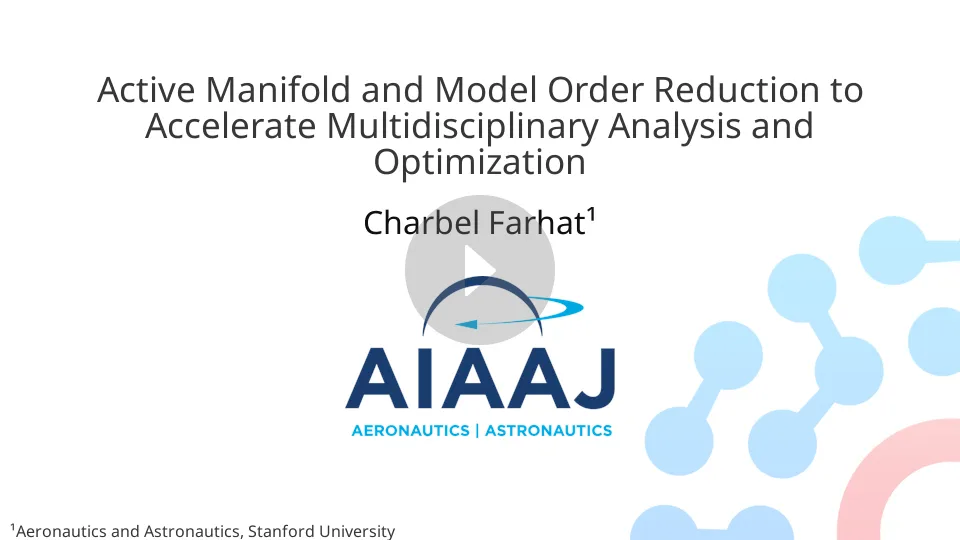 Active Manifold and Model Order Reduction to Accelerate Multidisciplinary Analysis and Optimization

Charbel Farhat¹

AIAAJ
AERONAUTICS | ASTRONAUTICS

¹Aeronautics and Astronautics, Stanford University